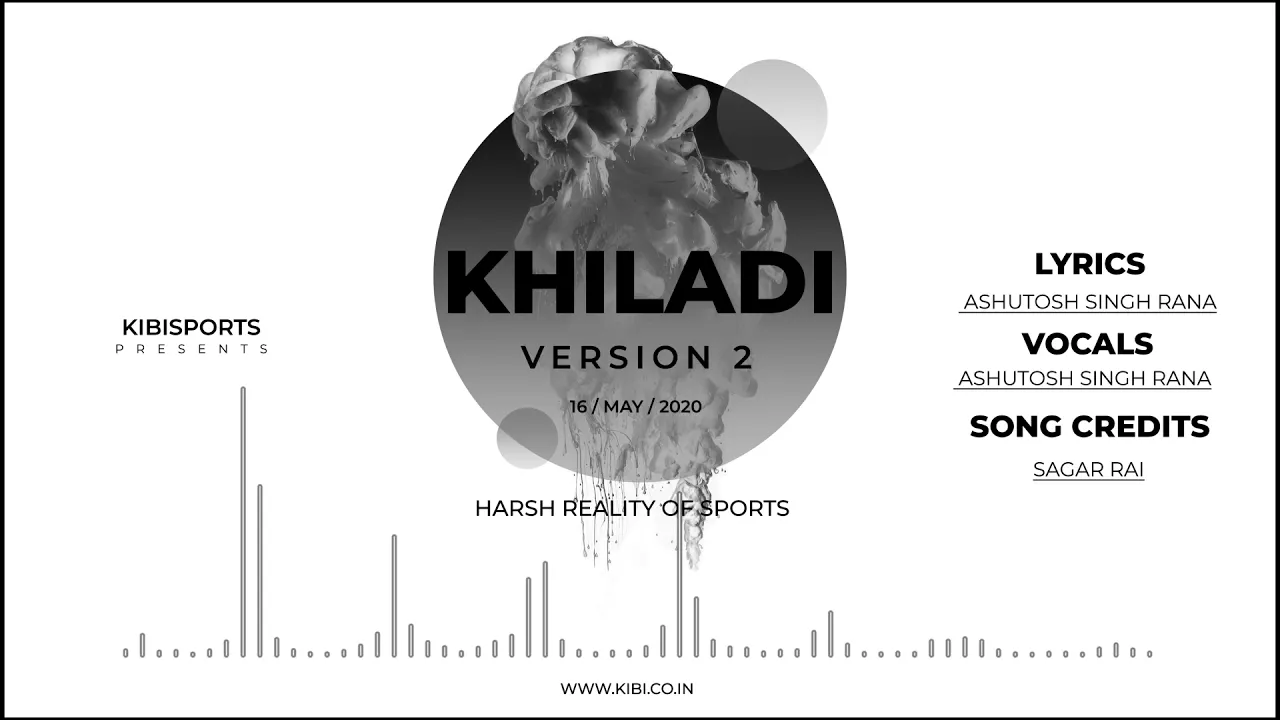 KIBISPORTS
PRESENTS

KHILADI
VERSION 2
16 / MAY / 2020

HARSH REALITY OF SPORTS

LYRICS
ASHUTOSH SINGH RANA
VOCALS
ASHUTOSH SINGH RANA
SONG CREDITS
SAGAR RAI

WWW.KIBI.CO.IN